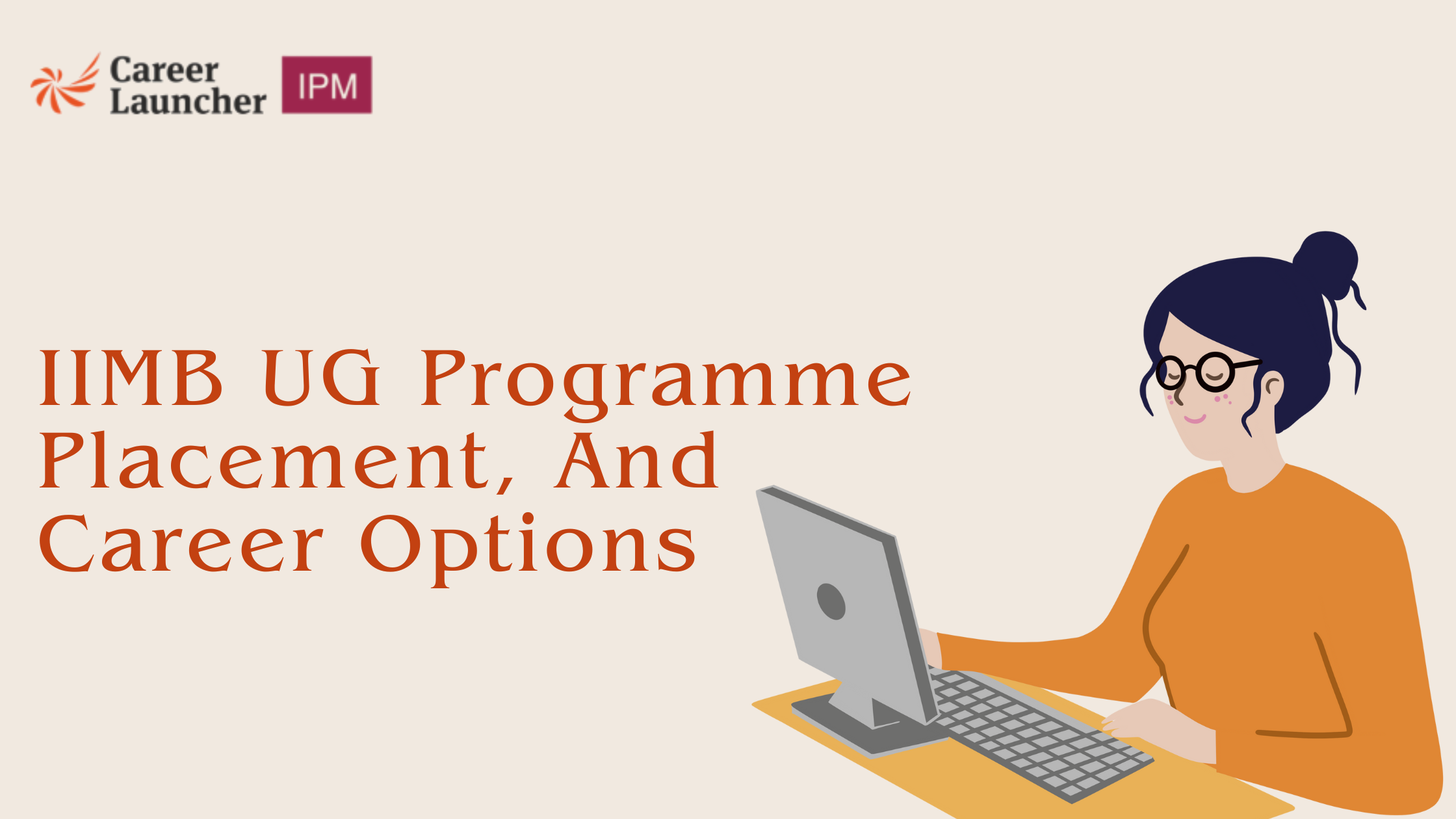 Career Launcher IPM

IIMB UG Programme Placement, And Career Options